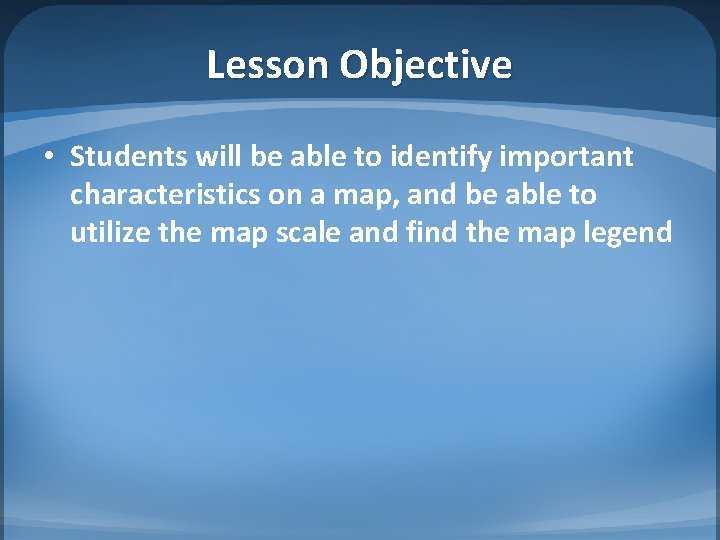 Lesson Objective

• Students will be able to identify important characteristics on a map, and be able to utilize the map scale and find the map legend